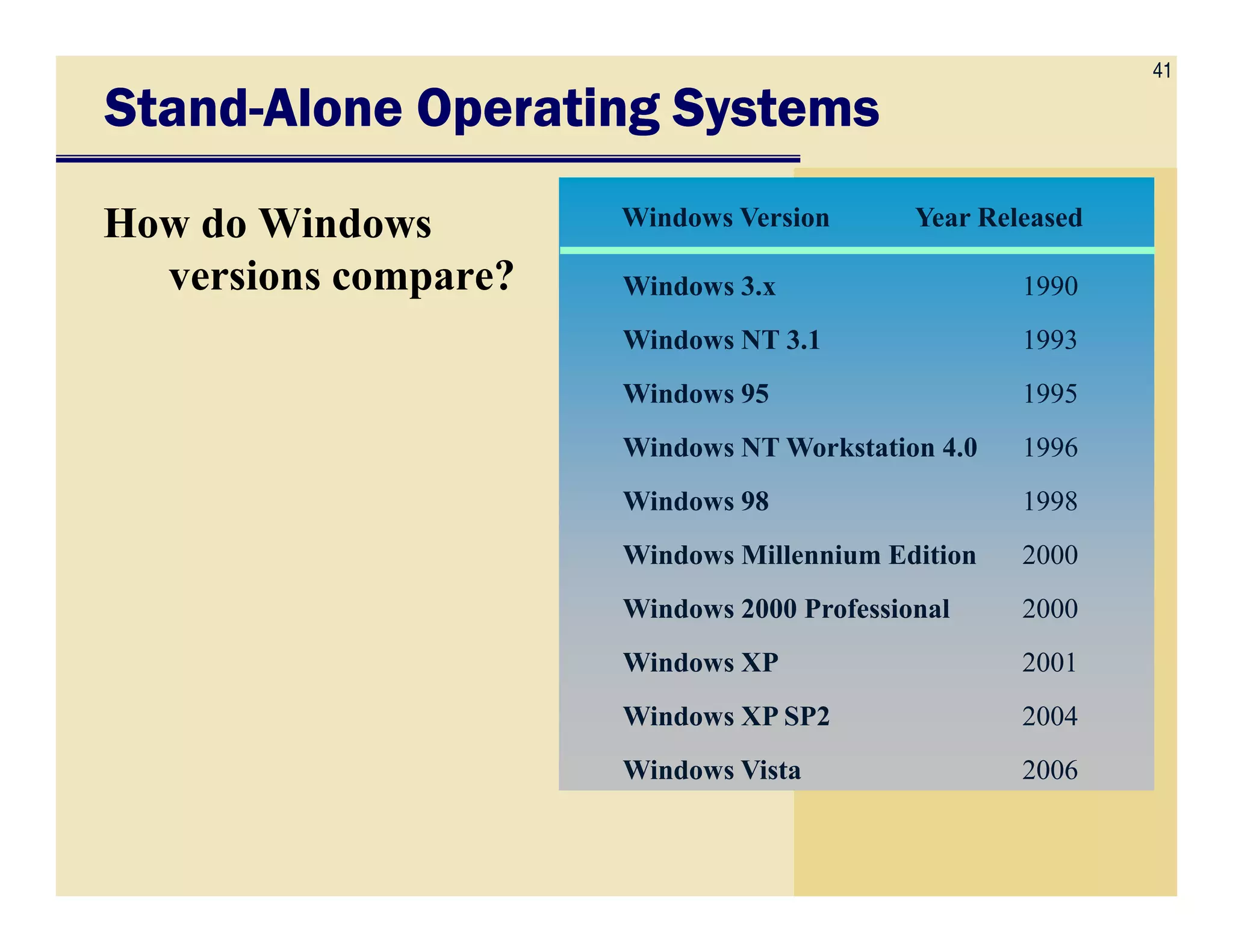 41

Stand-Alone Operating Systems

How do Windows versions compare?

| Windows Version | Year Released |
|---|---|
| Windows 3.x | 1990 |
| Windows NT 3.1 | 1993 |
| Windows 95 | 1995 |
| Windows NT Workstation 4.0 | 1996 |
| Windows 98 | 1998 |
| Windows Millennium Edition | 2000 |
| Windows 2000 Professional | 2000 |
| Windows XP | 2001 |
| Windows XP SP2 | 2004 |
| Windows Vista | 2006 |